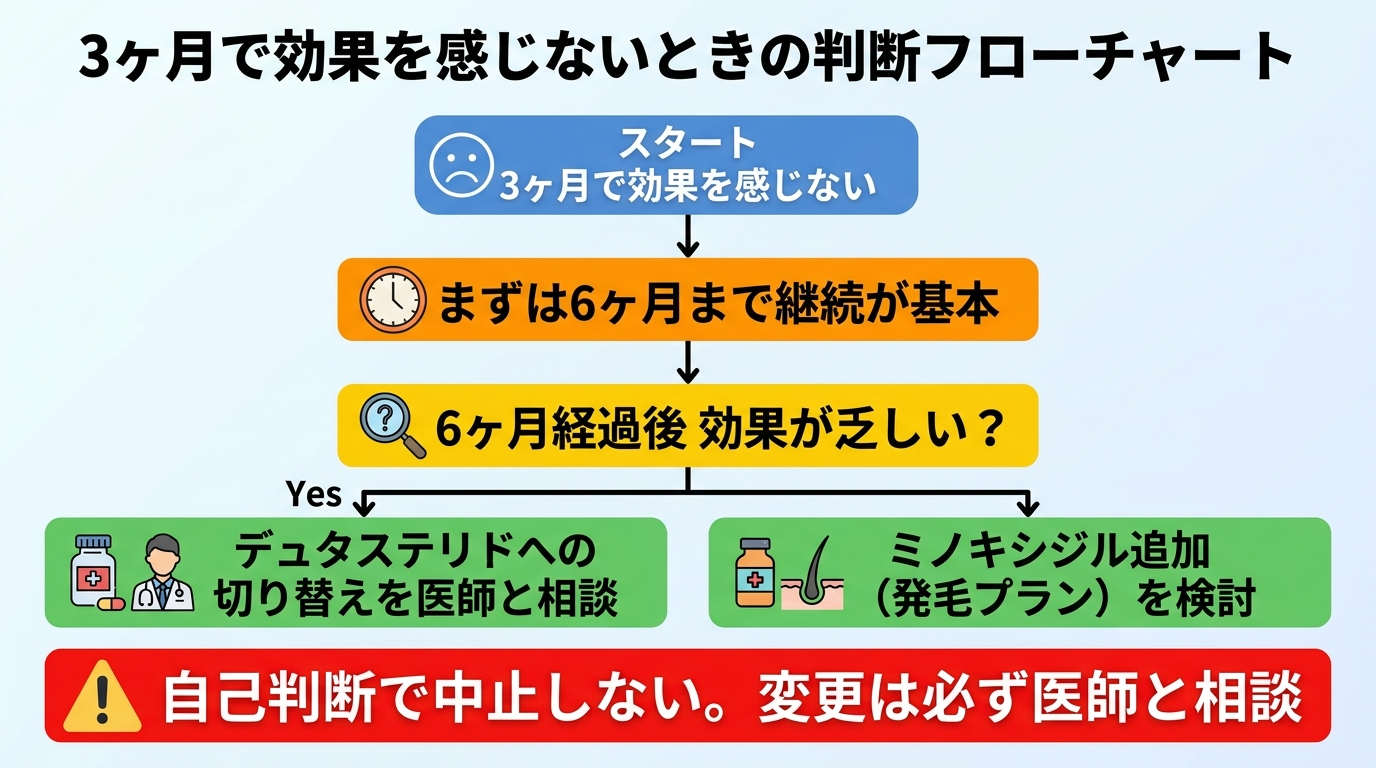 3ヶ月で効果を感じないときの判断フローチャート

スタート
3ヶ月で効果を感じない

まずは6ヶ月まで継続が基本

6ヶ月経過後 効果が乏しい？

Yes

デュタステリドへの切り替えを医師と相談

ミノキシジル追加（発毛プラン）を検討

自己判断で中止しない。変更は必ず医師と相談